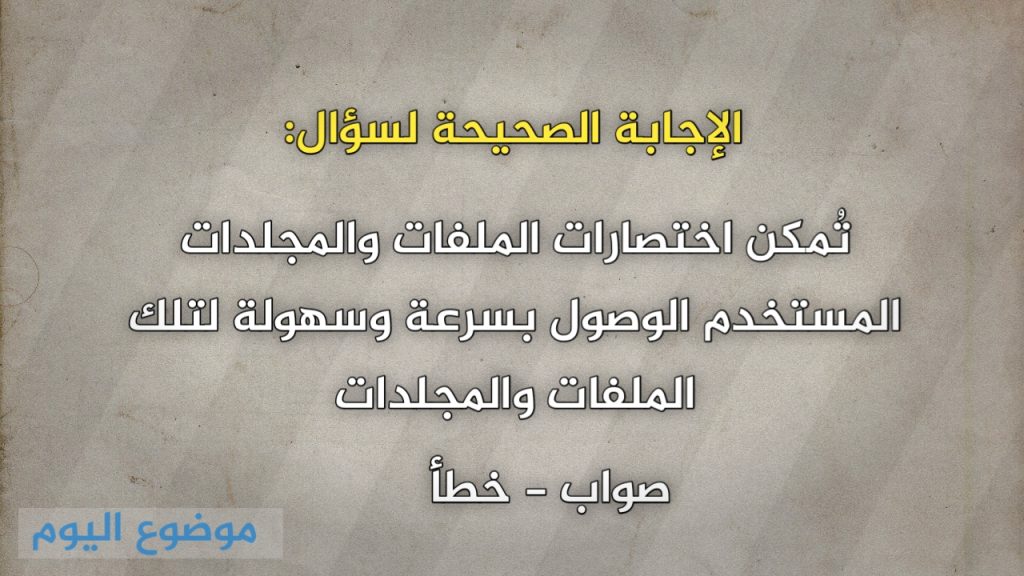 الإجابة الصحيحة لسؤال:

تُمكن اختصارات الملفات والمجلدات المستخدم الوصول بسرعة وسهولة لتلك الملفات والمجلدات

صواب - خطأ

موضوع اليوم